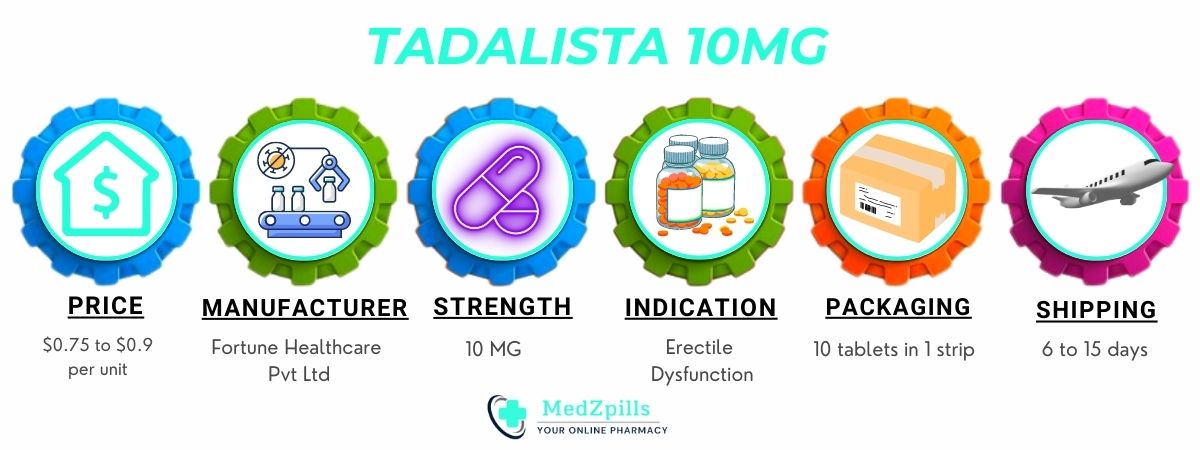 TADALISTA 10MG

PRICE
\$0.75 to \$0.9 per unit

MANUFACTURER
Fortune Healthcare Pvt Ltd

STRENGTH
10 MG

INDICATION
Erectile Dysfunction

PACKAGING
10 tablets in 1 strip

SHIPPING
6 to 15 days

MedZpills
YOUR ONLINE PHARMACY